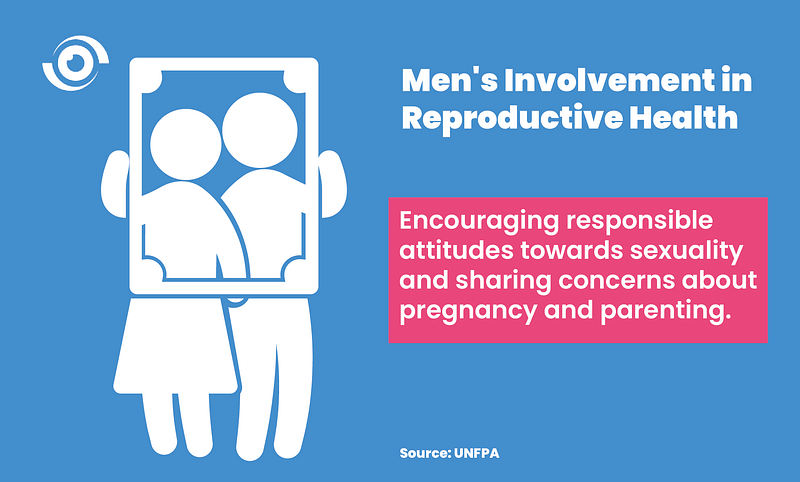 Men's Involvement in Reproductive Health

Encouraging responsible attitudes towards sexuality and sharing concerns about pregnancy and parenting.

Source: UNFPA